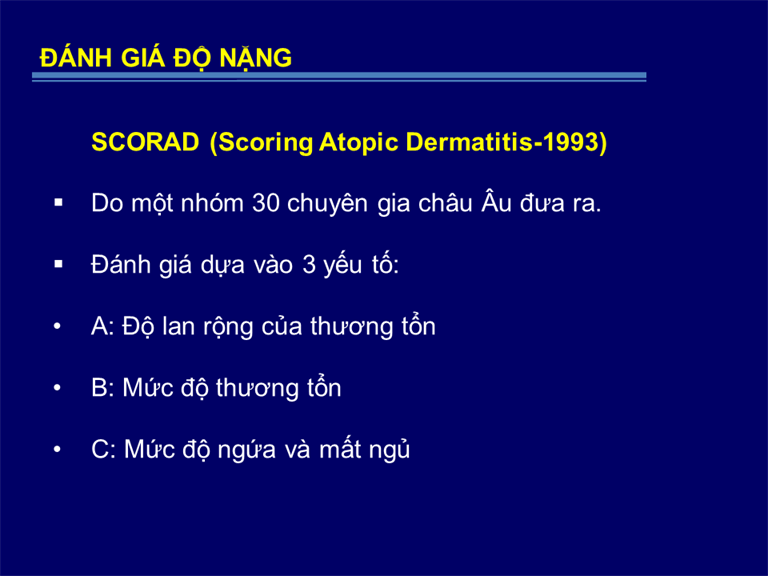 ĐÁNH GIÁ ĐỘ NẶNG

SCORAD (Scoring Atopic Dermatitis-1993)

▪ Do một nhóm 30 chuyên gia châu Âu đưa ra.

▪ Đánh giá dựa vào 3 yếu tố:

• A: Độ lan rộng của thương tổn

• B: Mức độ thương tổn

• C: Mức độ ngứa và mất ngủ